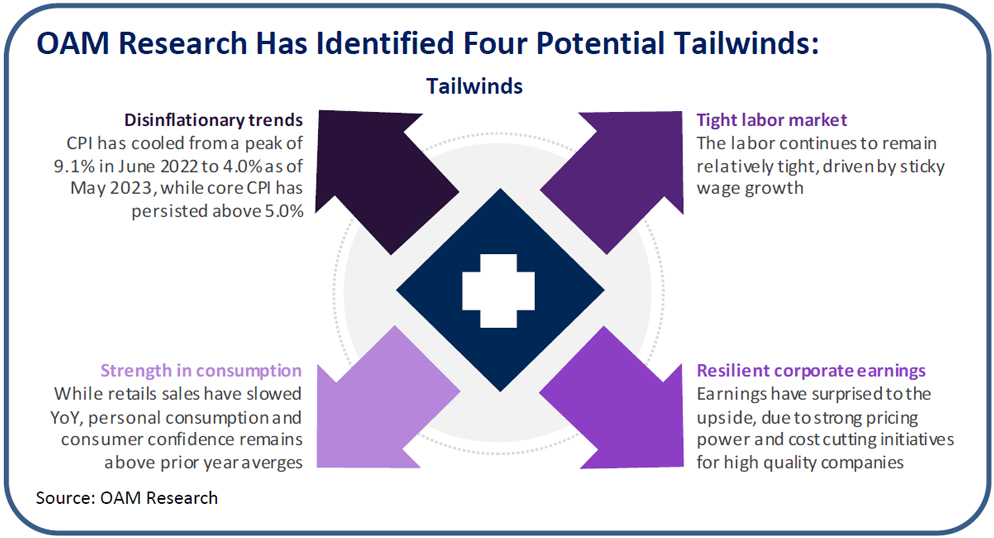 OAM Research Has Identified Four Potential Tailwinds:

Tailwinds

Disinflationary trends
CPI has cooled from a peak of 9.1% in June 2022 to 4.0% as of May 2023, while core CPI has persisted above 5.0%

Tight labor market
The labor continues to remain relatively tight, driven by sticky wage growth

Strength in consumption
While retails sales have slowed YoY, personal consumption and consumer confidence remains above prior year averges

Resilient corporate earnings
Earnings have surprised to the upside, due to strong pricing power and cost cutting initiatives for high quality companies

Source: OAM Research